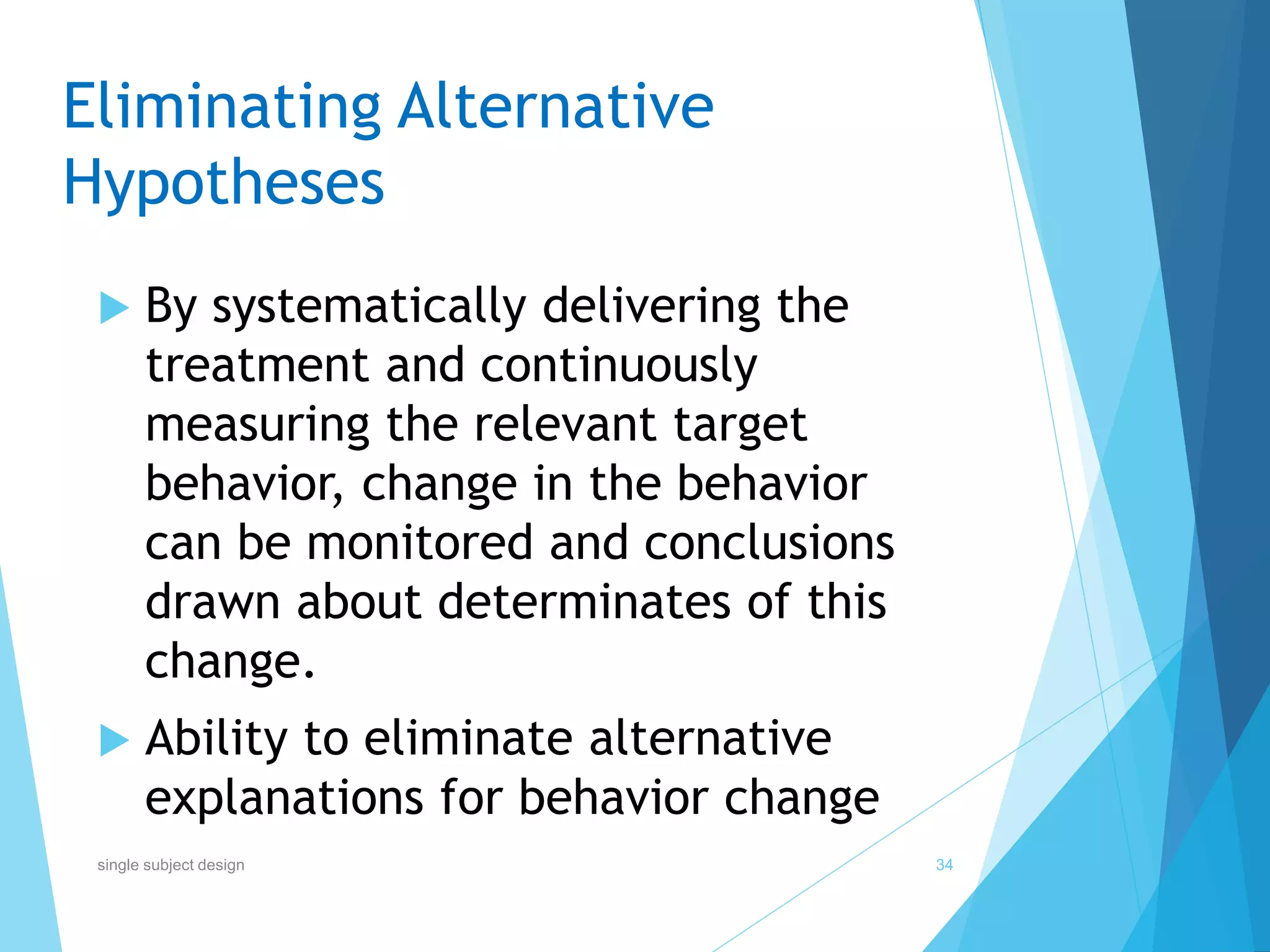 Eliminating Alternative Hypotheses

By systematically delivering the treatment and continuously measuring the relevant target behavior, change in the behavior can be monitored and conclusions drawn about determinates of this change.

Ability to eliminate alternative explanations for behavior change

single subject design

34